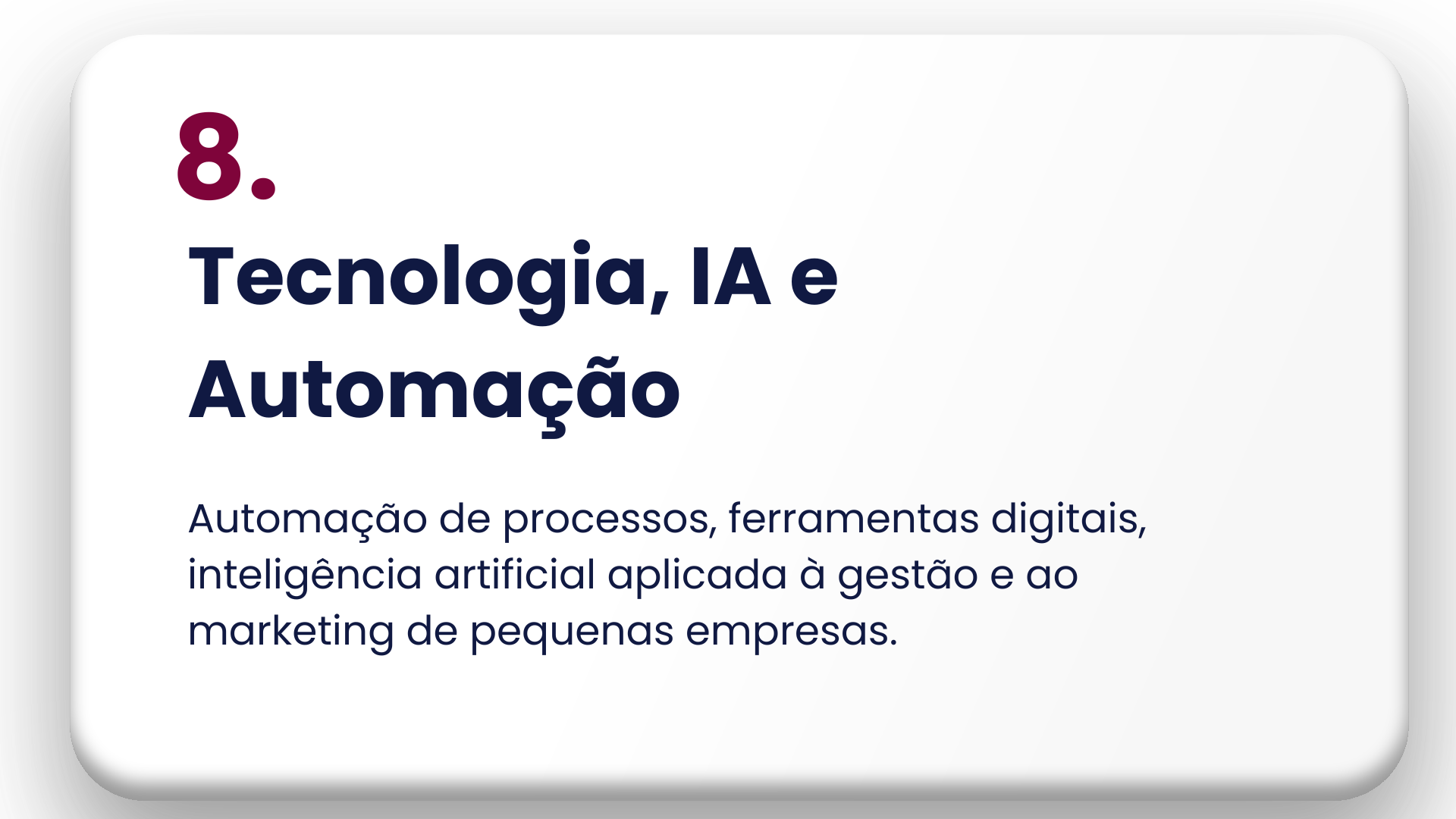 8.

Tecnologia, IA e Automação

Automação de processos, ferramentas digitais, inteligência artificial aplicada à gestão e ao marketing de pequenas empresas.